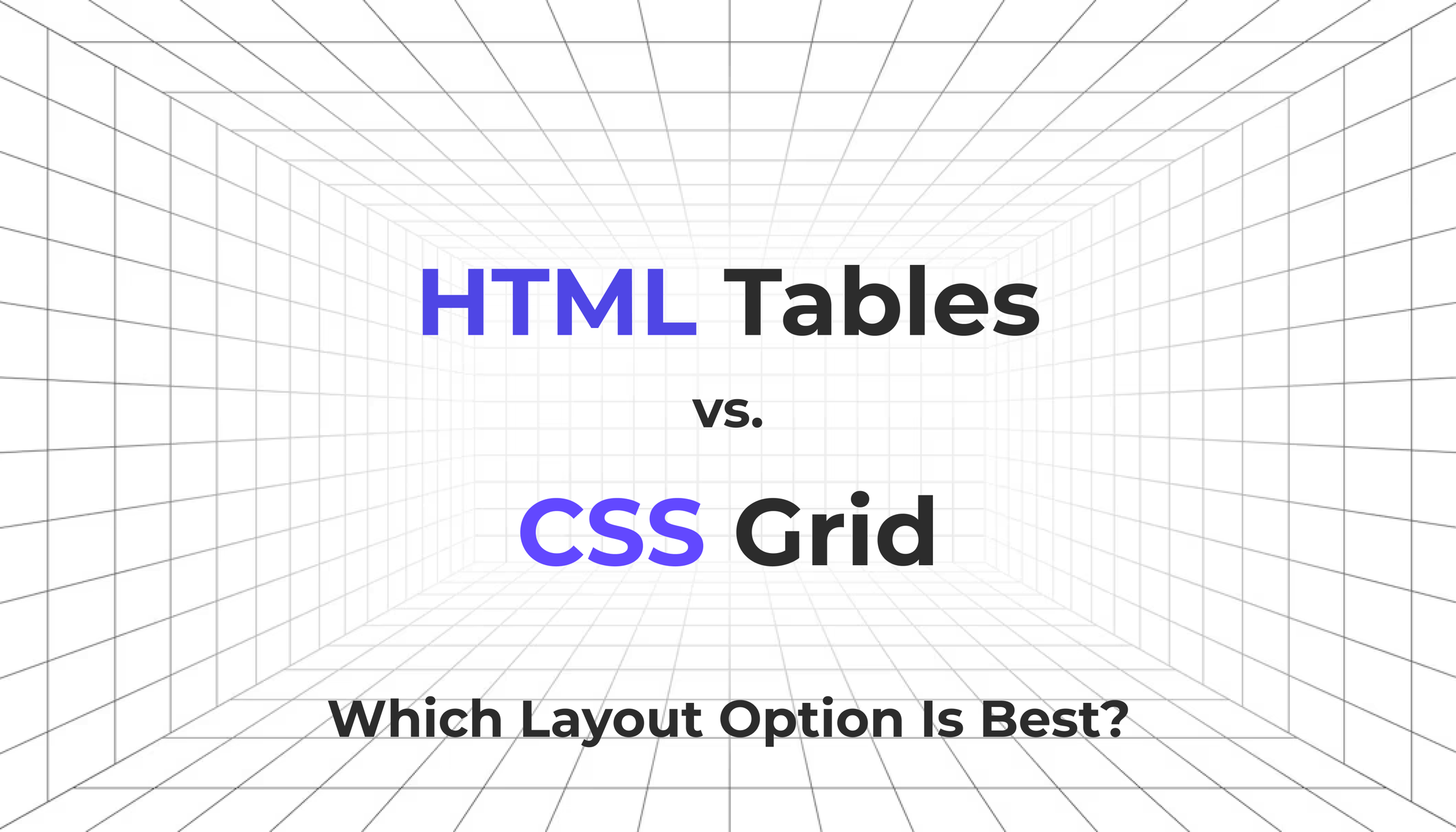 HTML Tables

vs.

CSS Grid

Which Layout Option Is Best?